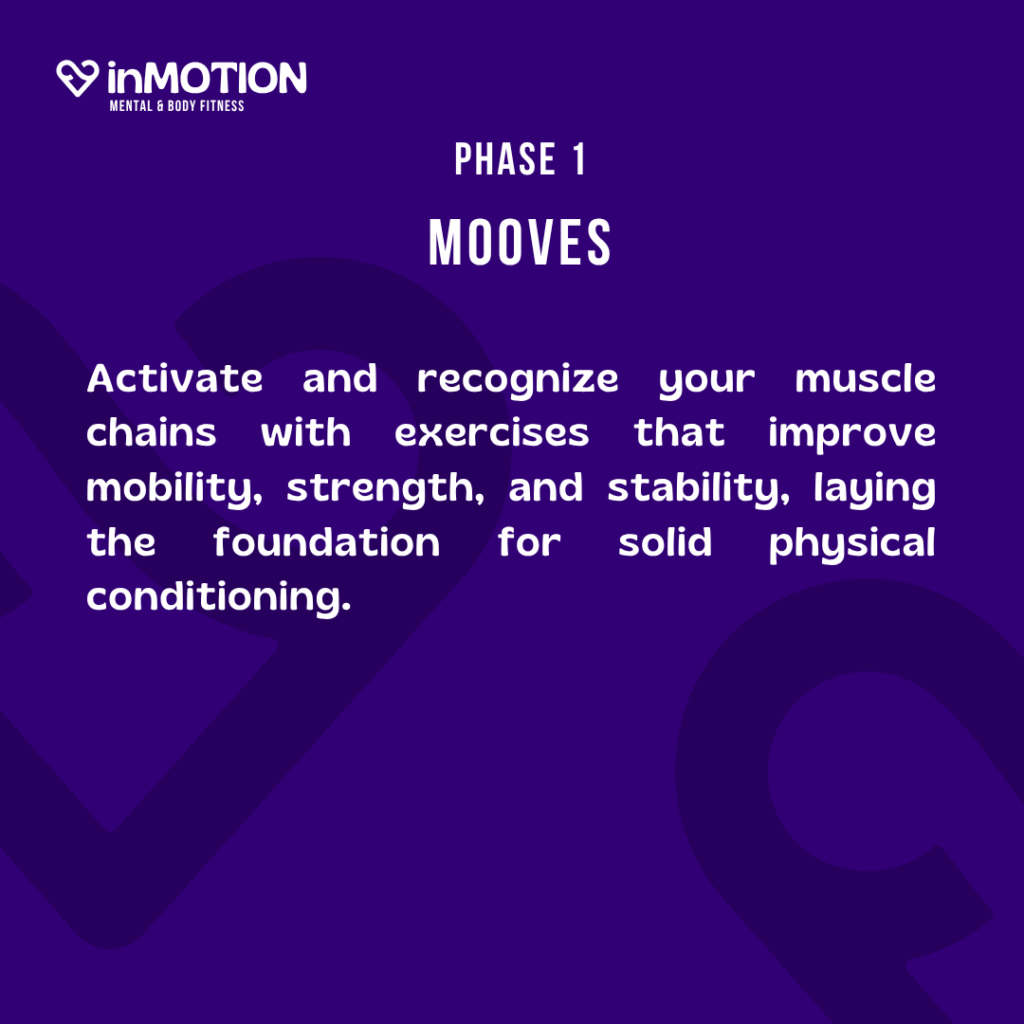 inMOTION
MENTAL & BODY FITNESS

PHASE 1

MOOVES

Activate and recognize your muscle chains with exercises that improve mobility, strength, and stability, laying the foundation for solid physical conditioning.